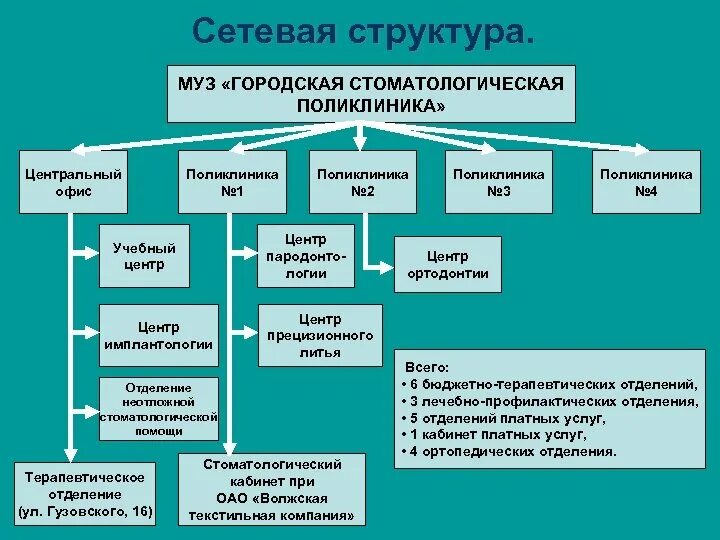 Сетевая структура.

МУЗ «ГОРОДСКАЯ СТОМАТОЛОГИЧЕСКАЯ ПОЛИКЛИНИКА»

Центральный офис

Поликлиника №1

Поликлиника №2

Поликлиника №3

Поликлиника №4

Учебный центр

Центр имплантологии

Отделение неотложной стоматологической помощи

Терапевтическое отделение (ул. Гузовского, 16)

Центр пародонтологии

Центр прецизионного литья

Стоматологический кабинет при ОАО «Волжская текстильная компания»

Центр ортодонтии

Всего:
• 6 бюджетно-терапевтических отделений,
• 3 лечебно-профилактических отделения,
• 5 отделений платных услуг,
• 1 кабинет платных услуг,
• 4 ортопедических отделения.